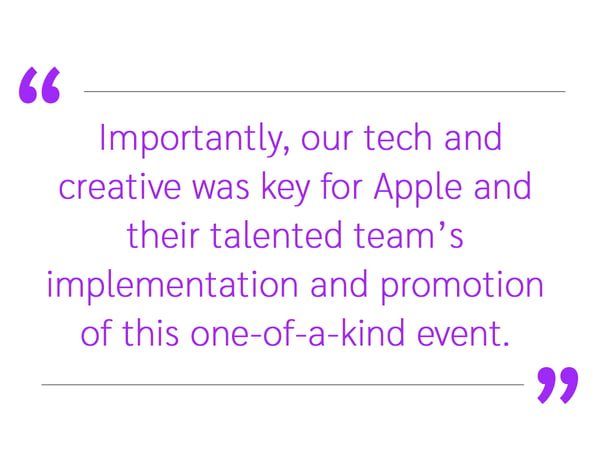 “

Importantly, our tech and creative was key for Apple and their talented team’s implementation and promotion of this one-of-a-kind event.

”